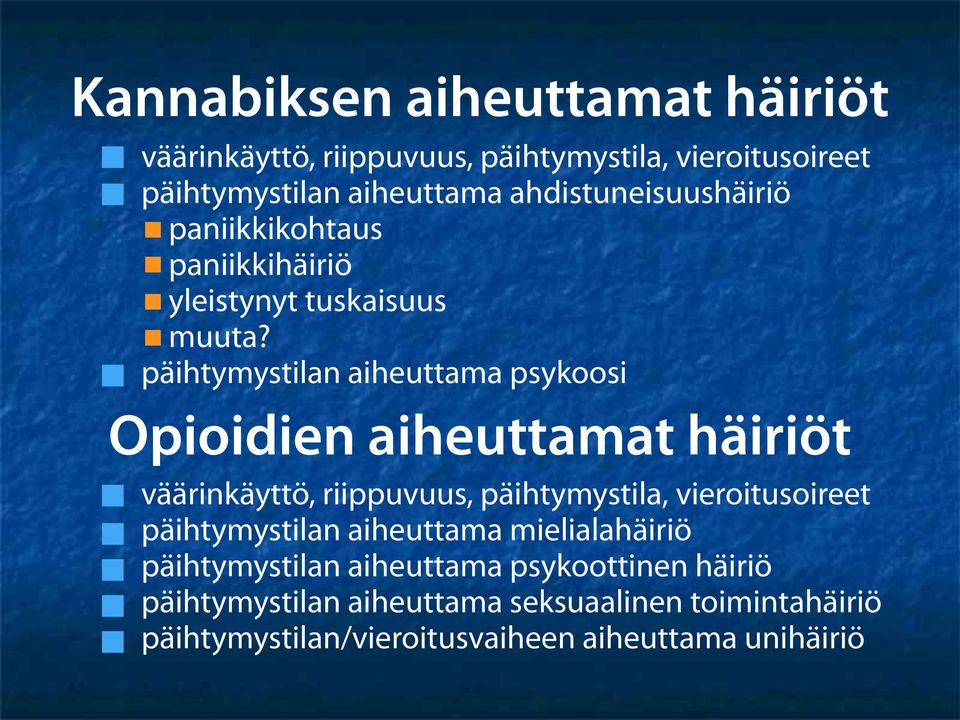 Kannabiksen aiheuttamat häiriöt

- väärinkäyttö, riippuvuus, päihtymystila, vieroitusoireet
- päihtymystilan aiheuttama ahdistuneisuushäiriö
  - paniikkikohtaus
  - paniikkihäiriö
  - yleistynyt tuskaisuus
  - muuta?
- päihtymystilan aiheuttama psykoosi

Opioidien aiheuttamat häiriöt

- väärinkäyttö, riippuvuus, päihtymystila, vieroitusoireet
- päihtymystilan aiheuttama mielialahäiriö
- päihtymystilan aiheuttama psykoottinen häiriö
- päihtymystilan aiheuttama seksuaalinen toimintahäiriö
- päihtymystilan/vieroitusvaiheen aiheuttama unihäiriö